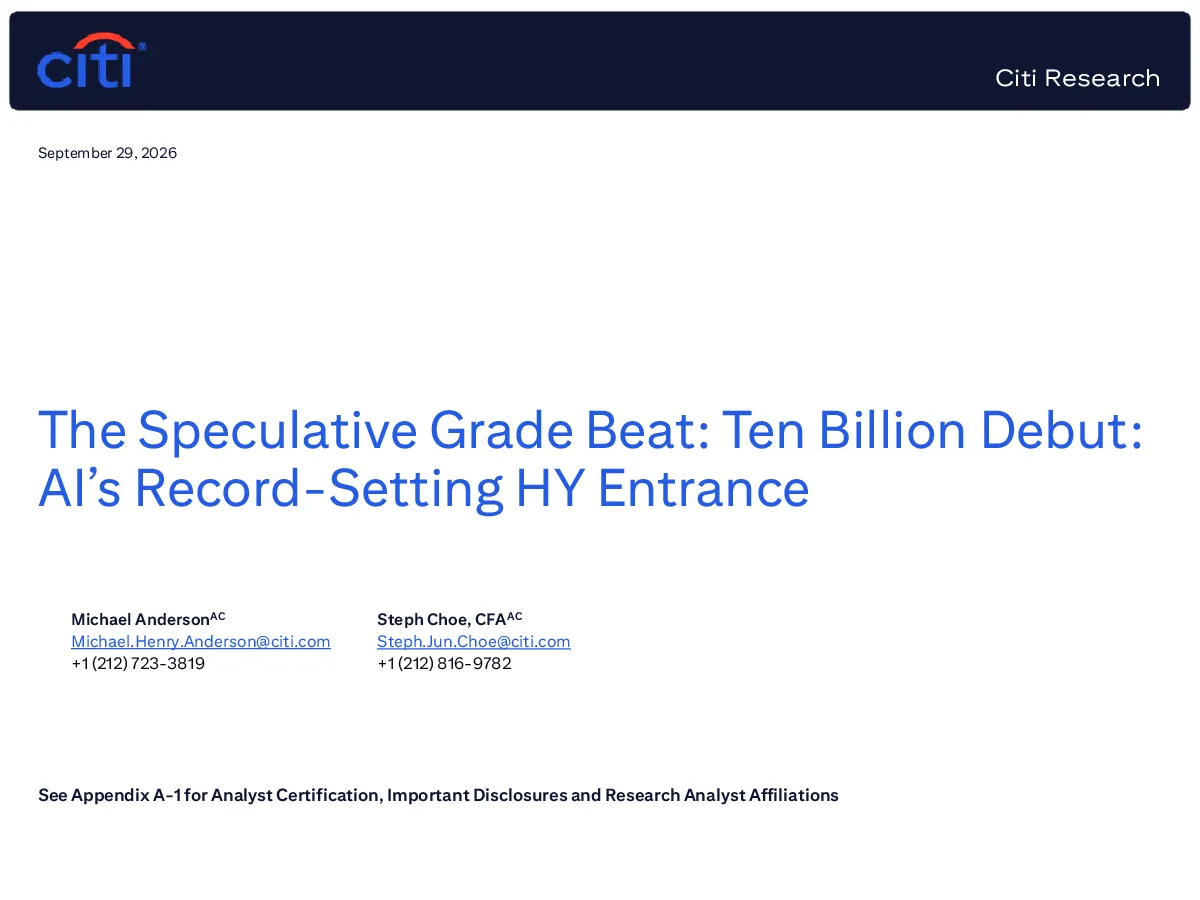 citi

Citi Research

September 29, 2026

The Speculative Grade Beat: Ten Billion Debut: AI's Record-Setting HY Entrance

Michael Anderson$^{AC}$
Michael.Henry.Anderson@citi.com
+1 (212) 723-3819

Steph Choe, CFA$^{AC}$
Steph.Jun.Choe@citi.com
+1 (212) 816-9782

See Appendix A-1 for Analyst Certification, Important Disclosures and Research Analyst Affiliations